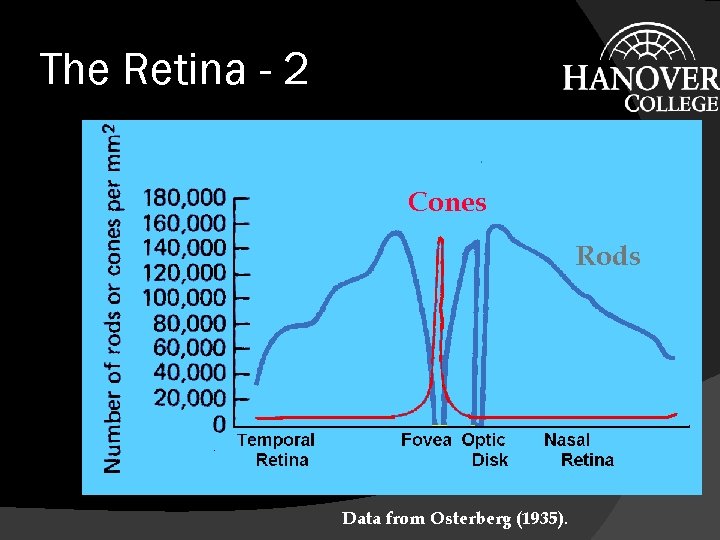 The Retina - 2

HANOVER
COLLEGE

Number of rods or cones per $mm^2$

180,000
160,000
140,000
120,000
100,000
80,000
60,000
40,000
20,000
0

Cones

Rods

Temporal Retina

Fovea

Optic Disk

Nasal Retina

Data from Osterberg (1935).